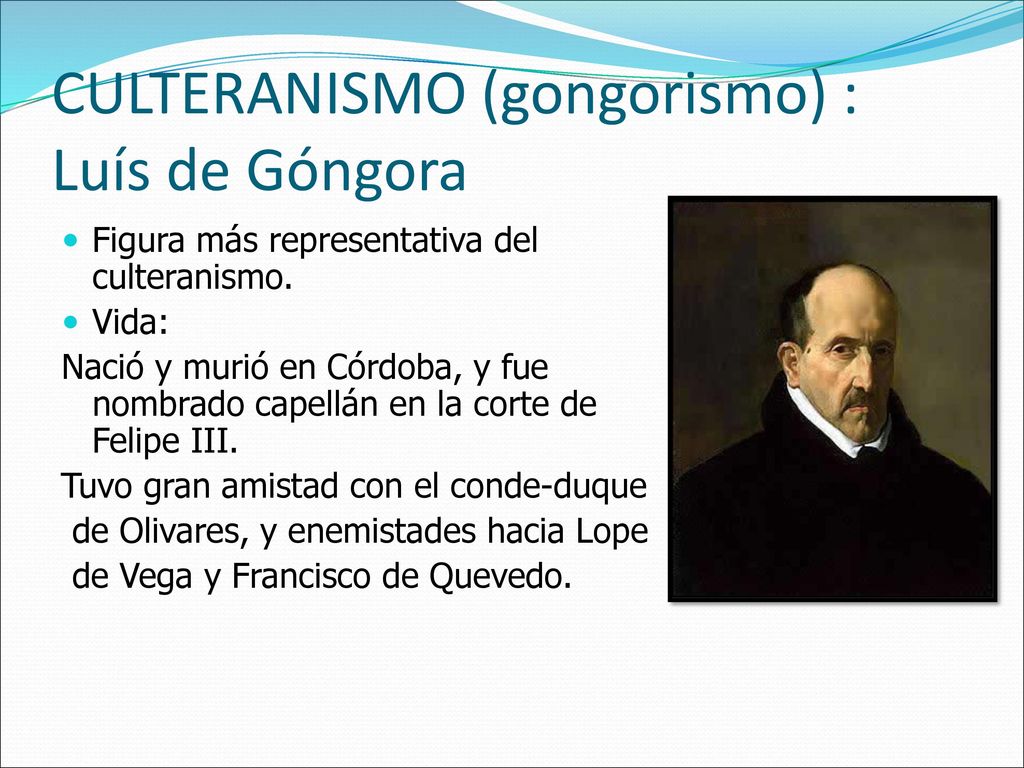 CULTERANISMO (gongorismo) : Luís de Góngora

- Figura más representativa del culteranismo.
- Vida:

Nació y murió en Córdoba, y fue nombrado capellán en la corte de Felipe III.

Tuvo gran amistad con el conde-duque de Olivares, y enemistades hacia Lope de Vega y Francisco de Quevedo.